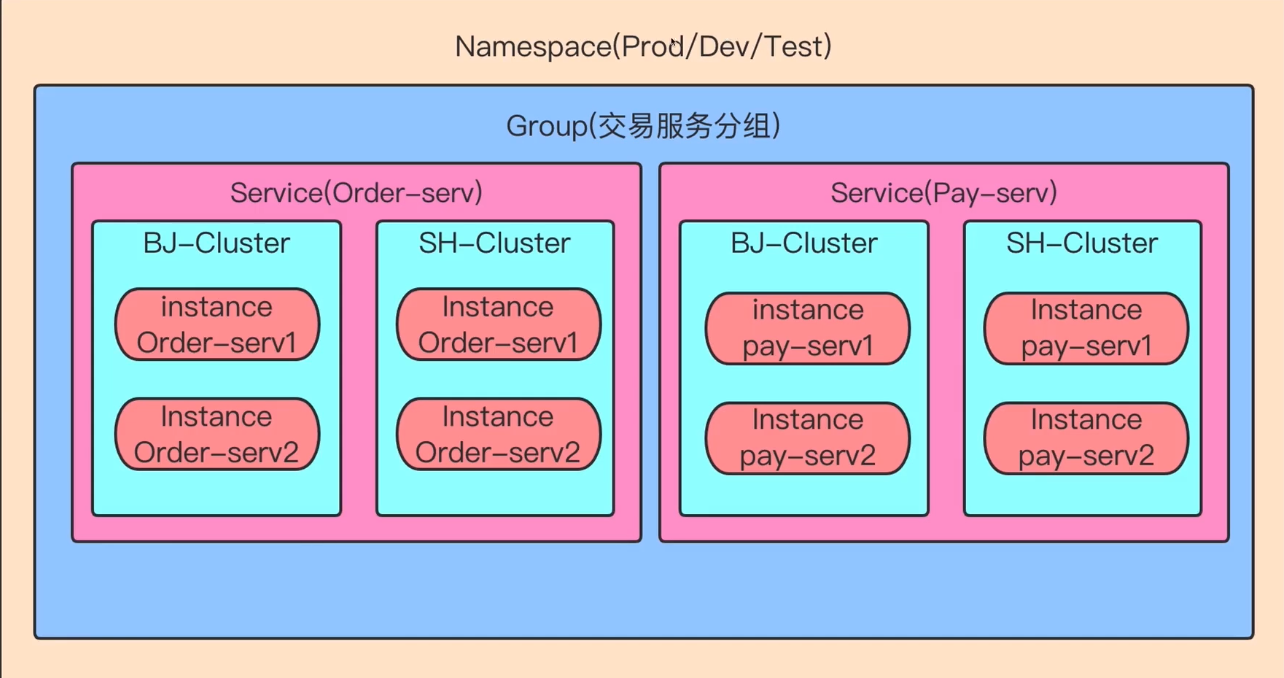 Namespace(Prod/Dev/Test)

Group(交易服务分组)

Service(Order-serv)

BJ-Cluster

instance Order-serv1

Instance Order-serv2

SH-Cluster

Instance Order-serv1

Instance Order-serv2

Service(Pay-serv)

BJ-Cluster

instance pay-serv1

Instance pay-serv2

SH-Cluster

Instance pay-serv1

Instance pay-serv2